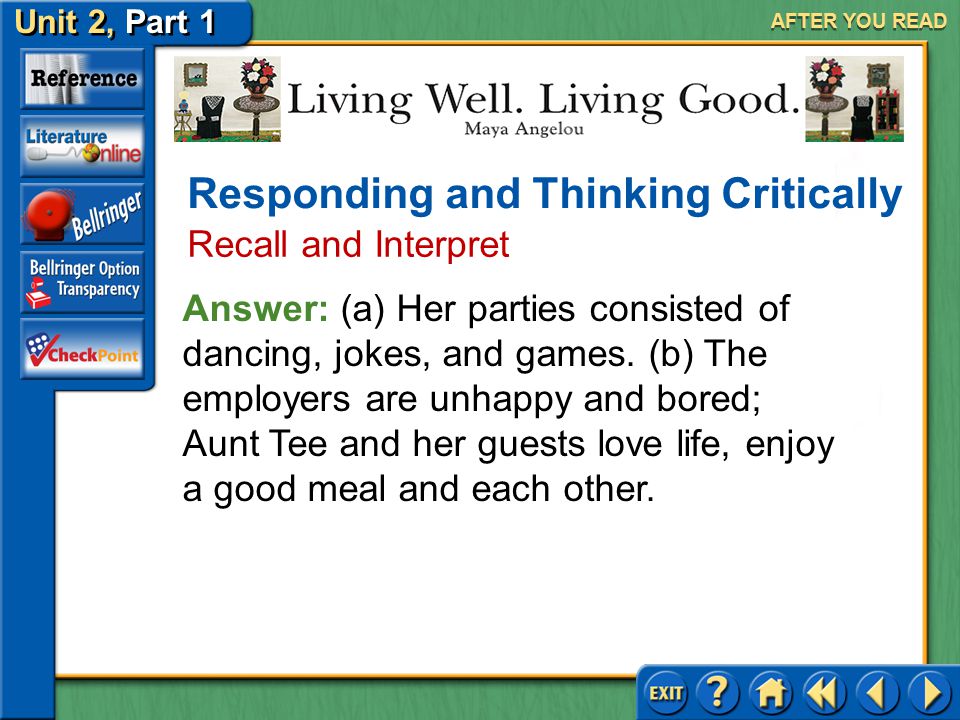 Unit 2, Part 1

AFTER YOU READ

Reference

Literature Online

Bellringer

Bellringer Option Transparency

CheckPoint

Living Well. Living Good.
Maya Angelou

Responding and Thinking Critically
Recall and Interpret

Answer: (a) Her parties consisted of dancing, jokes, and games. (b) The employers are unhappy and bored; Aunt Tee and her guests love life, enjoy a good meal and each other.

EXIT
?